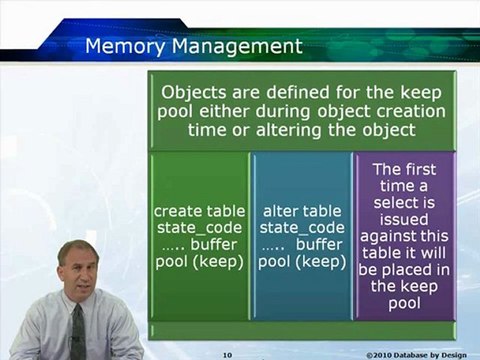 Memory Management

Objects are defined for the keep pool either during object creation time or altering the object

create table state_code ….. buffer pool (keep)

alter table state_code ….. buffer pool (keep)

The first time a select is issued against this table it will be placed in the keep pool

10

©2010 Database by Design